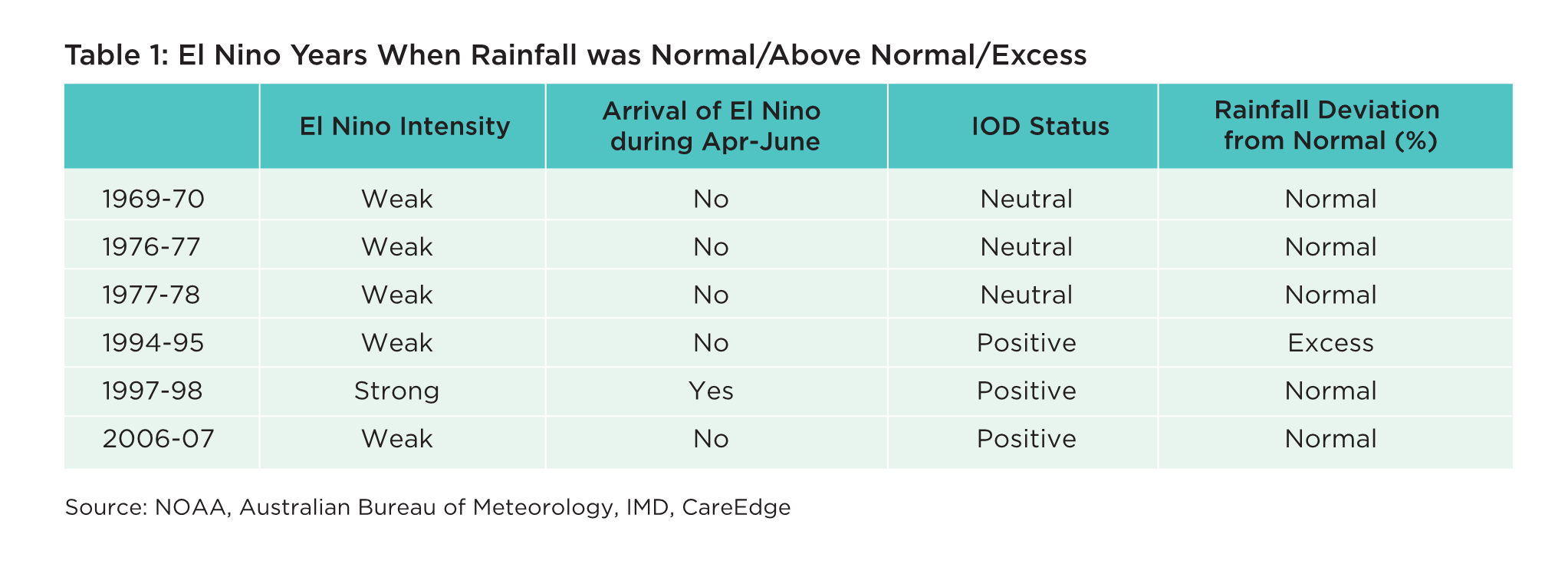 Table 1: El Nino Years When Rainfall was Normal/Above Normal/Excess

| | El Nino Intensity | Arrival of El Nino during Apr-June | IOD Status | Rainfall Deviation from Normal (%) |
|---|---|---|---|---|
| 1969-70 | Weak | No | Neutral | Normal |
| 1976-77 | Weak | No | Neutral | Normal |
| 1977-78 | Weak | No | Neutral | Normal |
| 1994-95 | Weak | No | Positive | Excess |
| 1997-98 | Strong | Yes | Positive | Normal |
| 2006-07 | Weak | No | Positive | Normal |

Source: NOAA, Australian Bureau of Meteorology, IMD, CareEdge